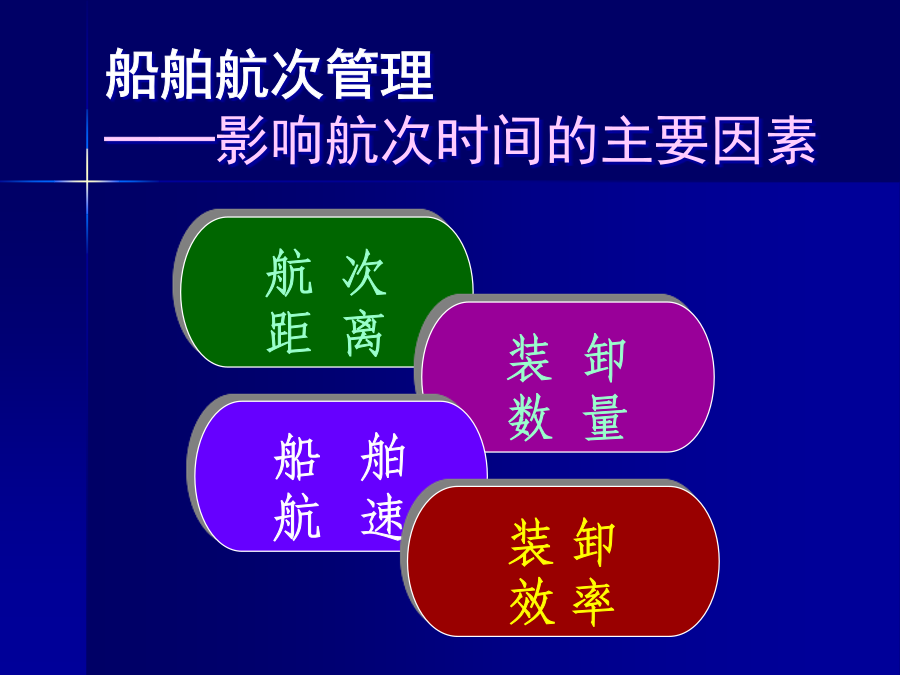 船舶航次管理
——影响航次时间的主要因素

航 次
距 离

装 卸
数 量

船 舶
航 速

装 卸
效 率